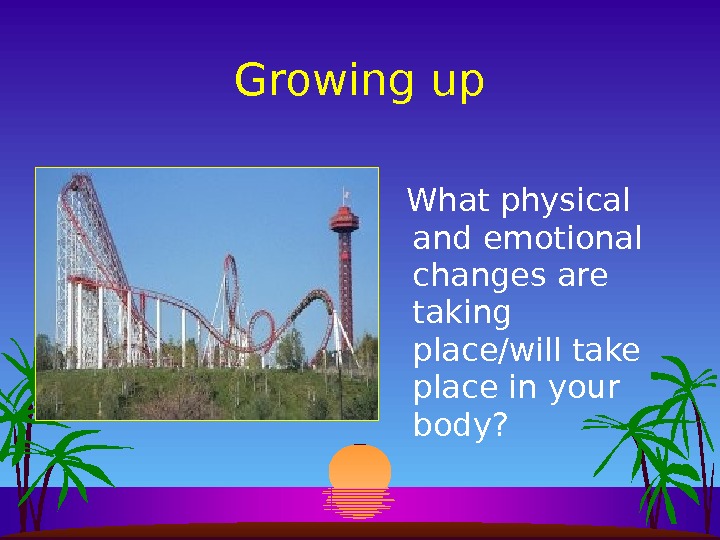 Growing up

What physical and emotional changes are taking place/will take place in your body?